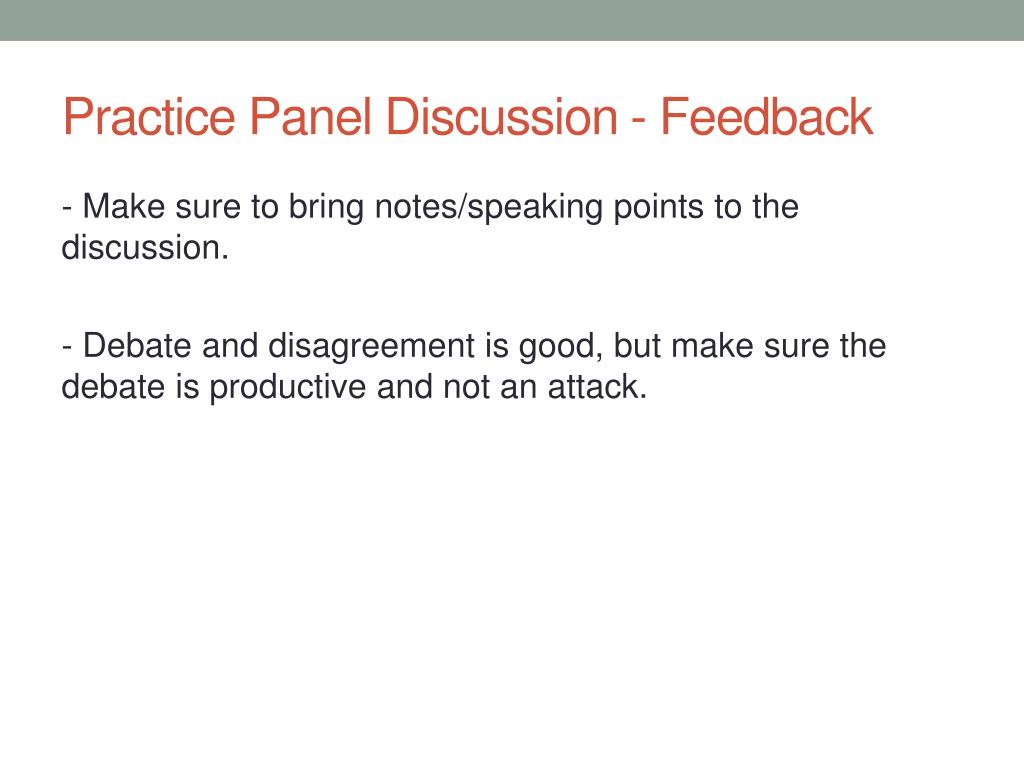 Practice Panel Discussion - Feedback

- Make sure to bring notes/speaking points to the discussion.

- Debate and disagreement is good, but make sure the debate is productive and not an attack.